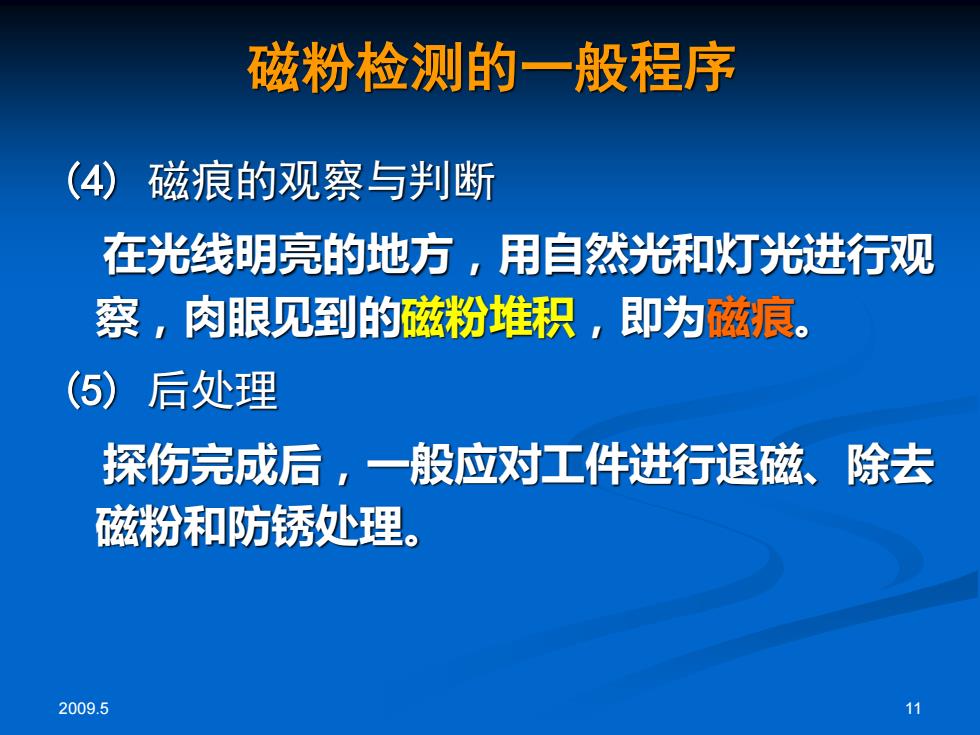 磁粉检测的一般程序

(4) 磁痕的观察与判断

在光线明亮的地方，用自然光和灯光进行观察，肉眼见到的磁粉堆积，即为磁痕。

(5) 后处理

探伤完成后，一般应对工件进行退磁、除去磁粉和防锈处理。

2009.5

11